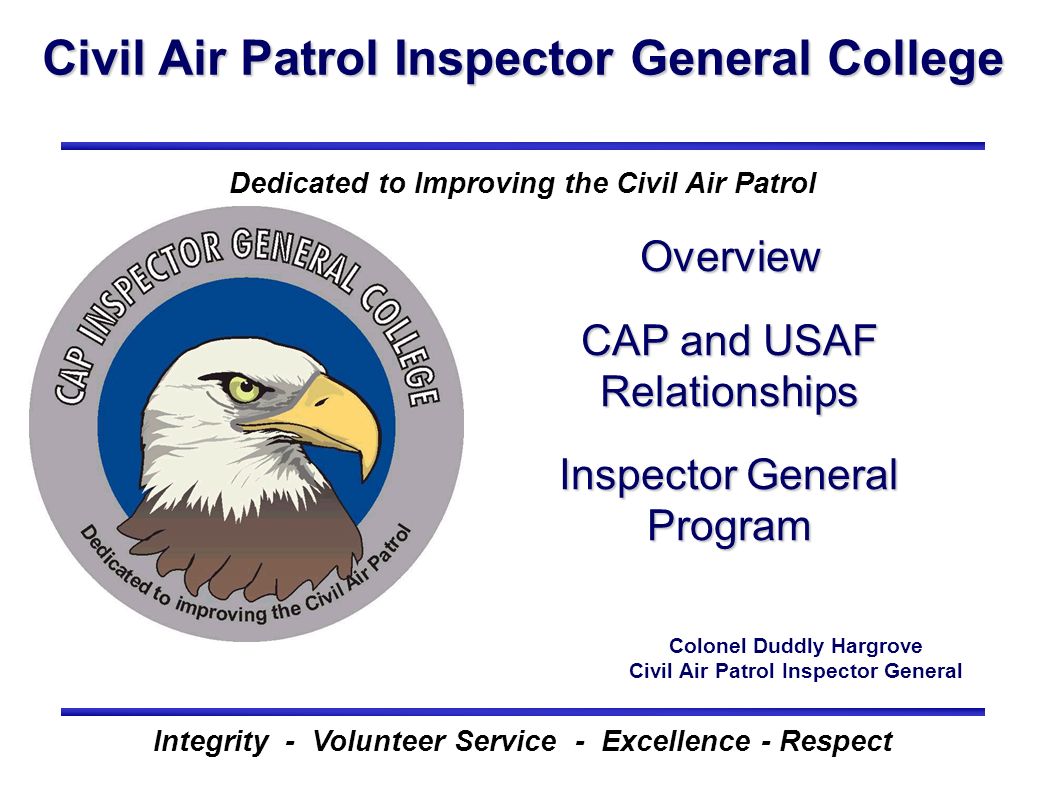 Civil Air Patrol Inspector General College

Dedicated to Improving the Civil Air Patrol

CAP INSPECTOR GENERAL COLLEGE

Dedicated to improving the Civil Air Patrol

Overview

CAP and USAF Relationships

Inspector General Program

Colonel Duddly Hargrove
Civil Air Patrol Inspector General

Integrity - Volunteer Service - Excellence - Respect